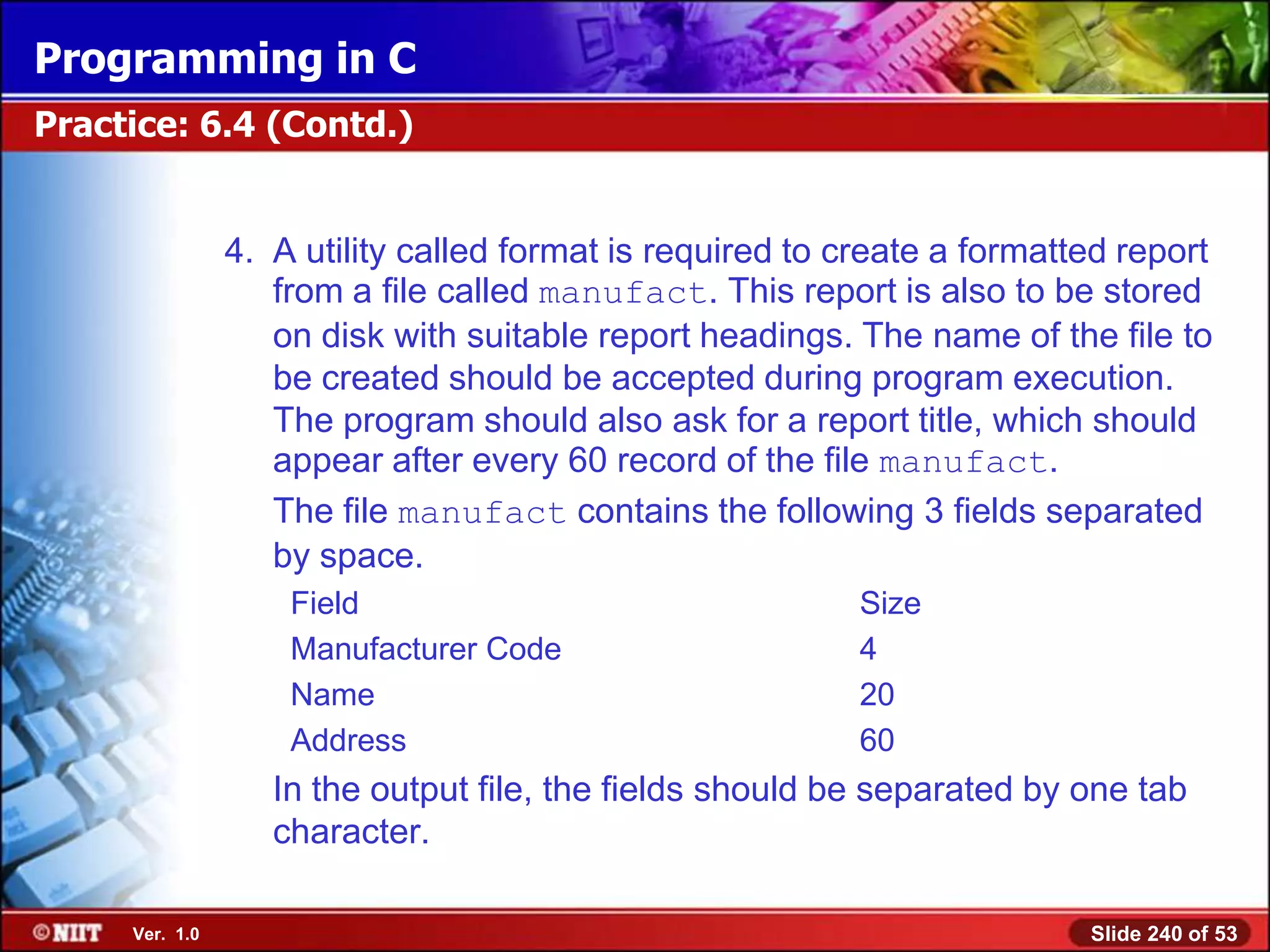 Programming in C

Practice: 6.4 (Contd.)

4. A utility called format is required to create a formatted report from a file called manufact. This report is also to be stored on disk with suitable report headings. The name of the file to be created should be accepted during program execution. The program should also ask for a report title, which should appear after every 60 record of the file manufact.

The file manufact contains the following 3 fields separated by space.

| Field | Size |
|---|---|
| Manufacturer Code | 4 |
| Name | 20 |
| Address | 60 |

In the output file, the fields should be separated by one tab character.

©NIIT Ver. 1.0

Slide 240 of 53